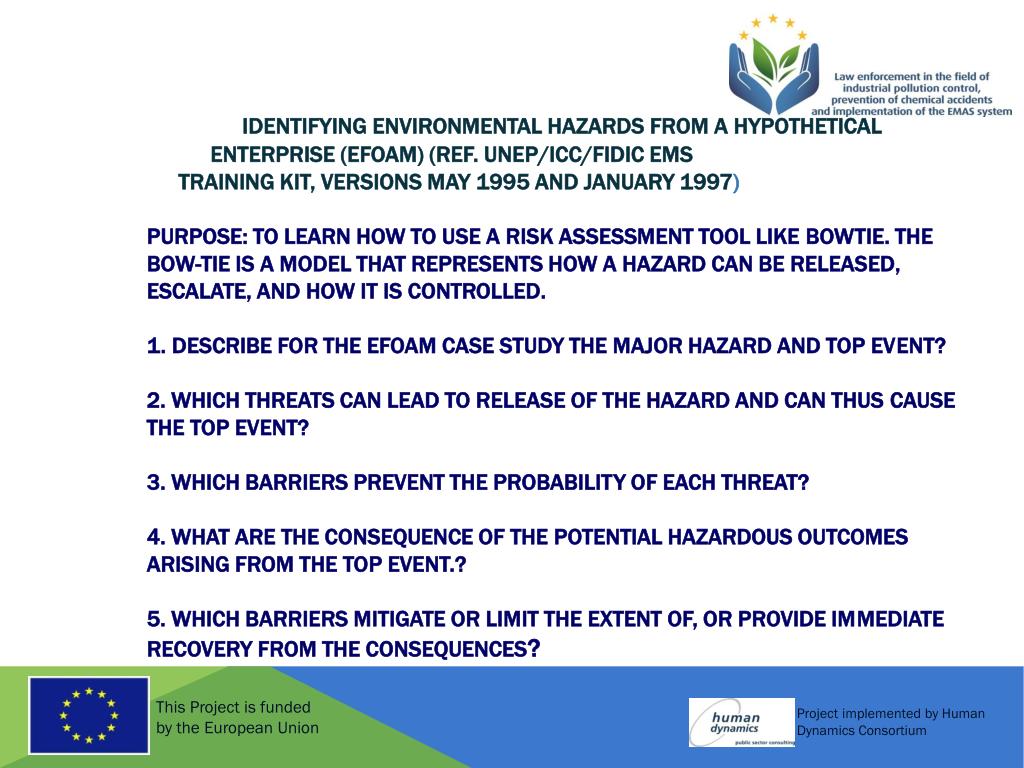 Law enforcement in the field of industrial pollution control, prevention of chemical accidents and implementation of the EMAS system

IDENTIFYING ENVIRONMENTAL HAZARDS FROM A HYPOTHETICAL ENTERPRISE (EFOAM) (REF. UNEP/ICC/FIDIC EMS TRAINING KIT, VERSIONS MAY 1995 AND JANUARY 1997)

PURPOSE: TO LEARN HOW TO USE A RISK ASSESSMENT TOOL LIKE BOWTIE. THE BOW-TIE IS A MODEL THAT REPRESENTS HOW A HAZARD CAN BE RELEASED, ESCALATE, AND HOW IT IS CONTROLLED.

1. DESCRIBE FOR THE EFOAM CASE STUDY THE MAJOR HAZARD AND TOP EVENT?

2. WHICH THREATS CAN LEAD TO RELEASE OF THE HAZARD AND CAN THUS CAUSE THE TOP EVENT?

3. WHICH BARRIERS PREVENT THE PROBABILITY OF EACH THREAT?

4. WHAT ARE THE CONSEQUENCE OF THE POTENTIAL HAZARDOUS OUTCOMES ARISING FROM THE TOP EVENT.?

5. WHICH BARRIERS MITIGATE OR LIMIT THE EXTENT OF, OR PROVIDE IMMEDIATE RECOVERY FROM THE CONSEQUENCES?

This Project is funded by the European Union

human dynamics public sector consulting

Project implemented by Human Dynamics Consortium